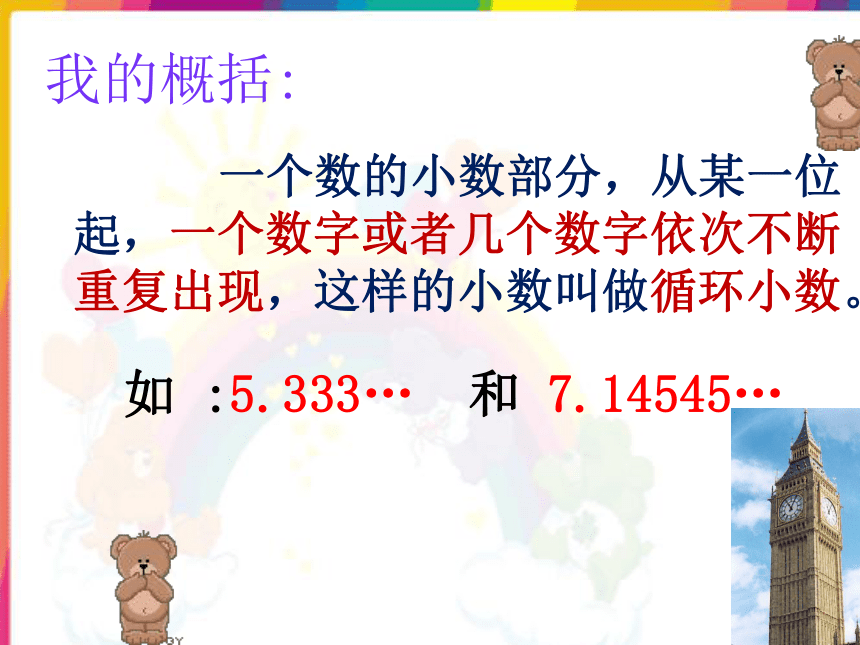 我的概括:

一个数的小数部分，从某一位起，一个数字或者几个数字依次不断重复出现，这样的小数叫做循环小数。

如 :5.333… 和 7.14545…